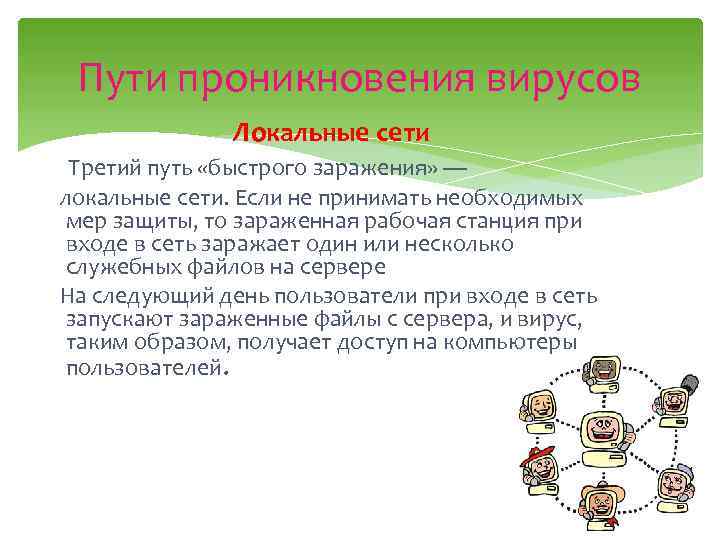 Пути проникновения вирусов

Локальные сети

Третий путь «быстрого заражения» — локальные сети. Если не принимать необходимых мер защиты, то зараженная рабочая станция при входе в сеть заражает один или несколько служебных файлов на сервере

На следующий день пользователи при входе в сеть запускают зараженные файлы с сервера, и вирус, таким образом, получает доступ на компьютеры пользователей.